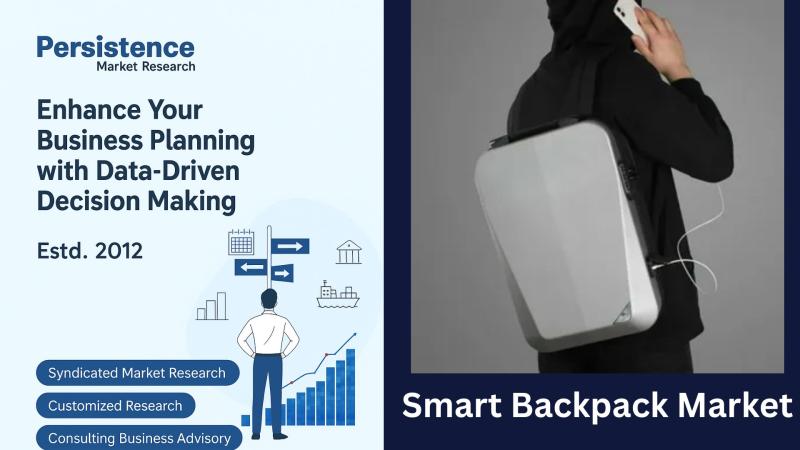 Persistence
Market Research

Enhance Your Business Planning with Data-Driven Decision Making

Estd. 2012

Syndicated Market Research

Customized Research

Consulting Business Advisory

Smart Backpack Market